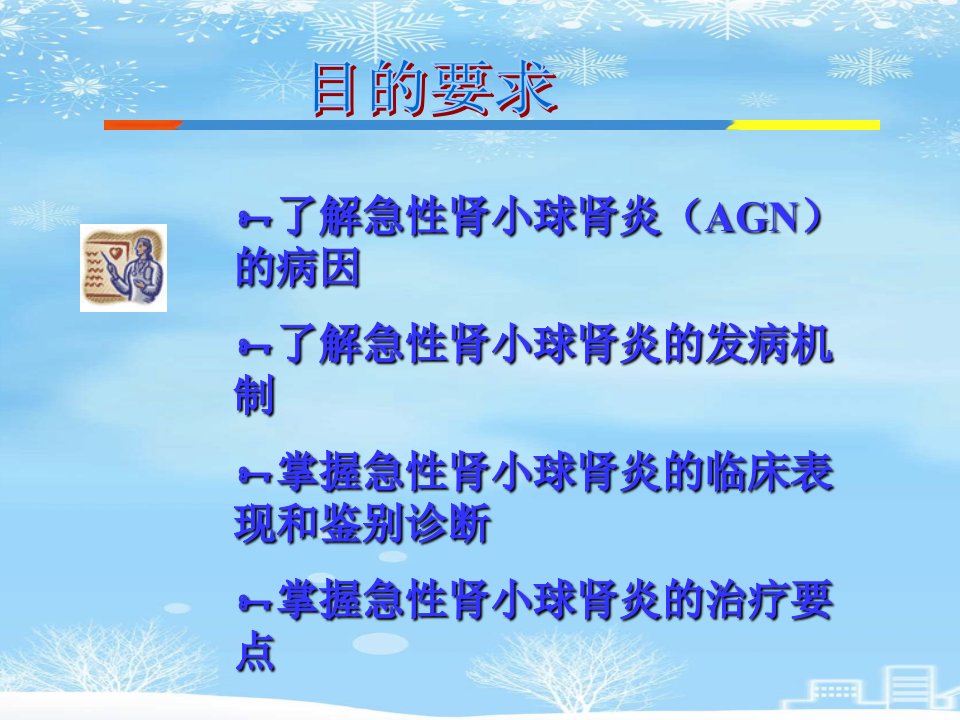 目的要求

了解急性肾小球肾炎（AGN）的病因

了解急性肾小球肾炎的发病机制

掌握急性肾小球肾炎的临床表现和鉴别诊断

掌握急性肾小球肾炎的治疗要点